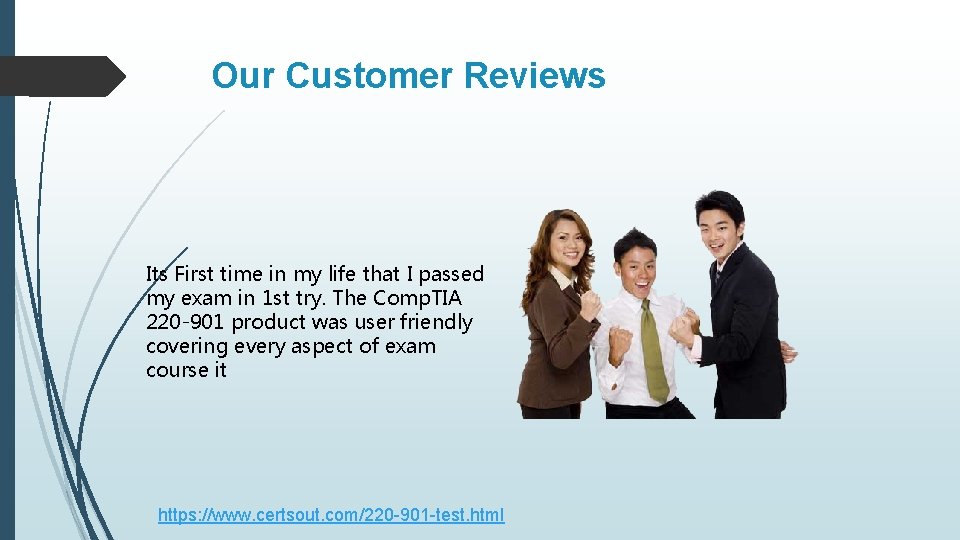 Our Customer Reviews

Its First time in my life that I passed my exam in 1st try. The CompTIA 220-901 product was user friendly covering every aspect of exam course it

https://www.certsout.com/220-901-test.html